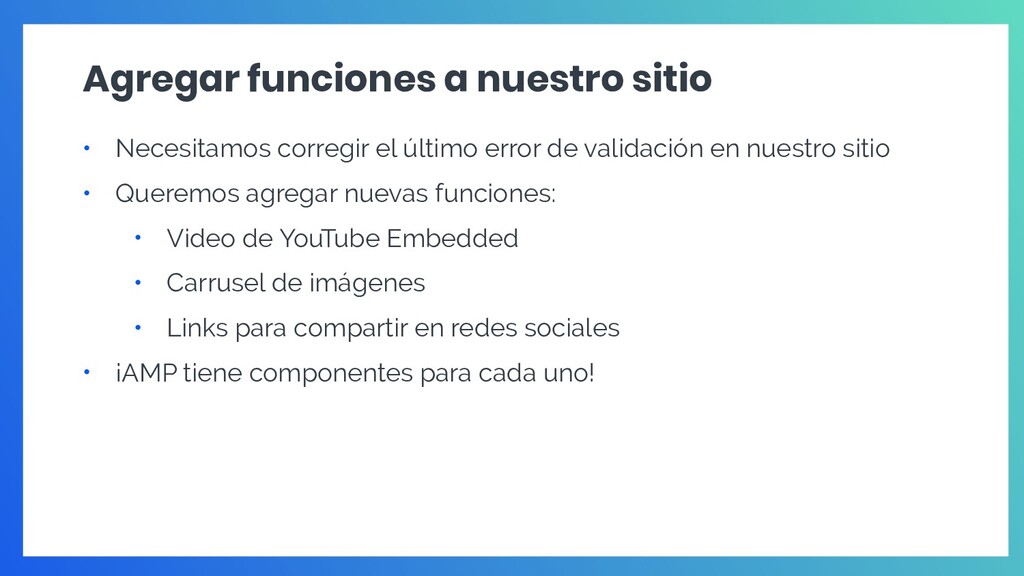 Agregar funciones a nuestro sitio

• Necesitamos corregir el último error de validación en nuestro sitio
• Queremos agregar nuevas funciones:
  • Video de YouTube Embedded
  • Carrusel de imágenes
  • Links para compartir en redes sociales
• ¡AMP tiene componentes para cada uno!